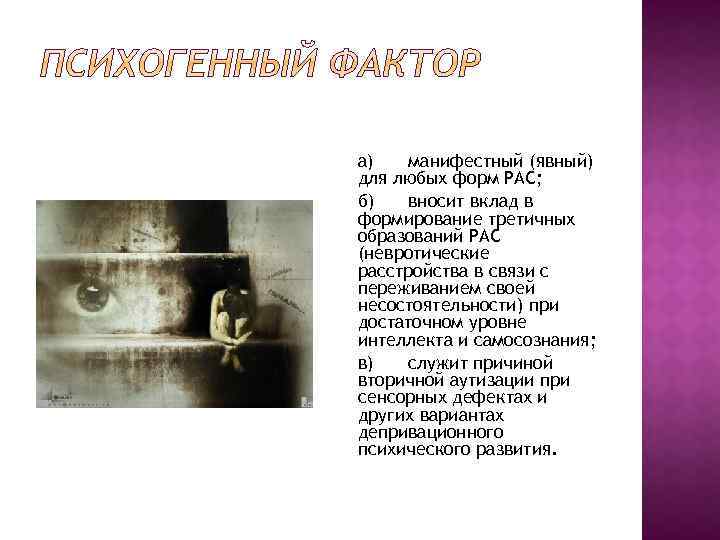 ПСИХОГЕННЫЙ ФАКТОР

а) манифестный (явный) для любых форм РАС;

б) вносит вклад в формирование третичных образований РАС (невротические расстройства в связи с переживанием своей несостоятельности) при достаточном уровне интеллекта и самосознания;

в) служит причиной вторичной аутизации при сенсорных дефектах и других вариантах депривационного психического развития.